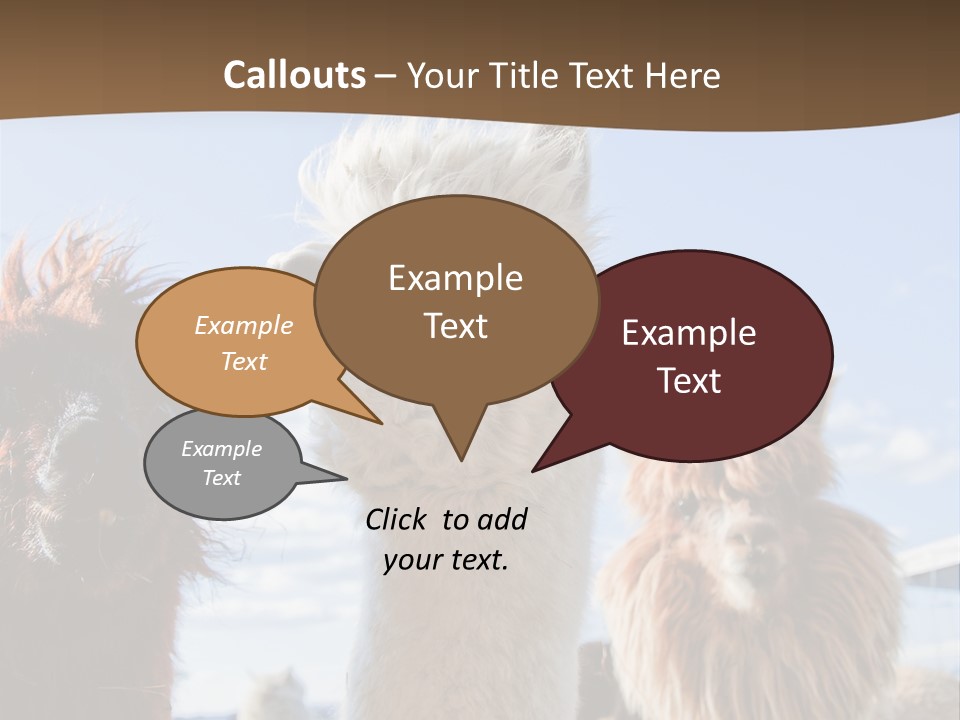 Callouts – Your Title Text Here

Example Text

Example Text

Example Text

Example Text

Click to add your text.